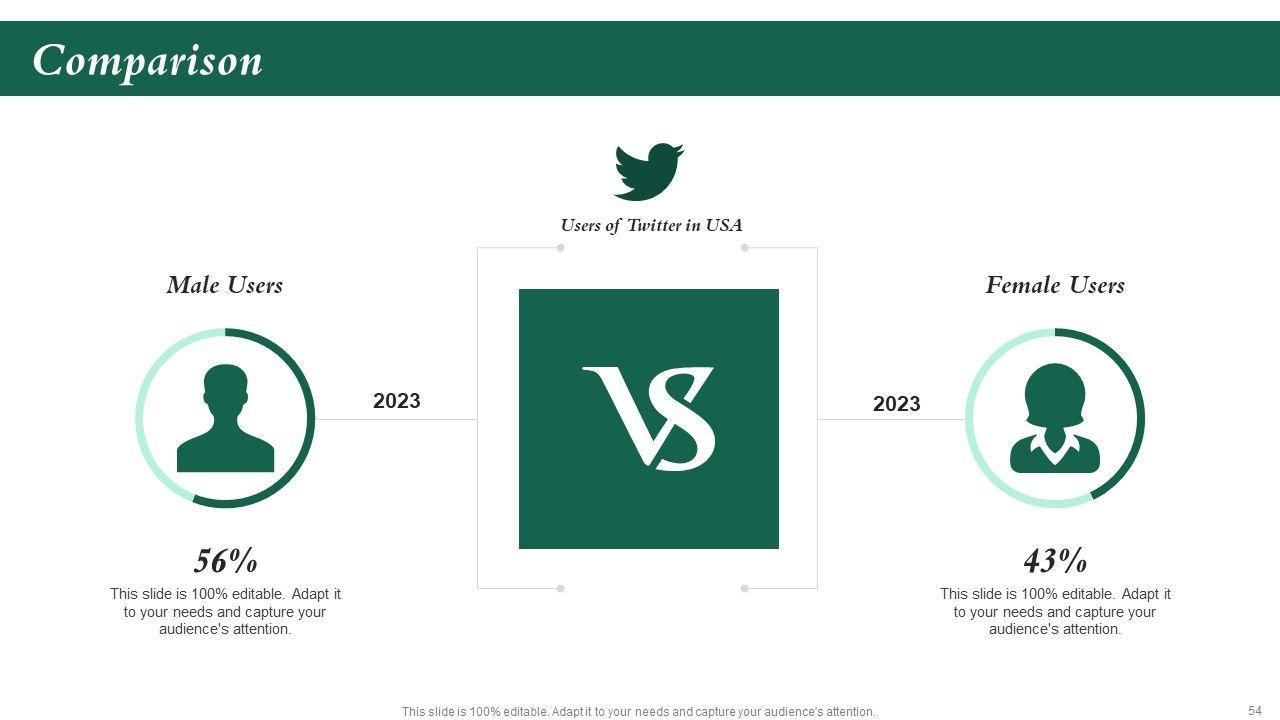 Comparison

Users of Twitter in USA

Male Users

2023

VS

2023

Female Users

56%

This slide is 100% editable. Adapt it to your needs and capture your audience's attention.

43%

This slide is 100% editable. Adapt it to your needs and capture your audience's attention.

This slide is 100% editable. Adapt it to your needs and capture your audience's attention.

54